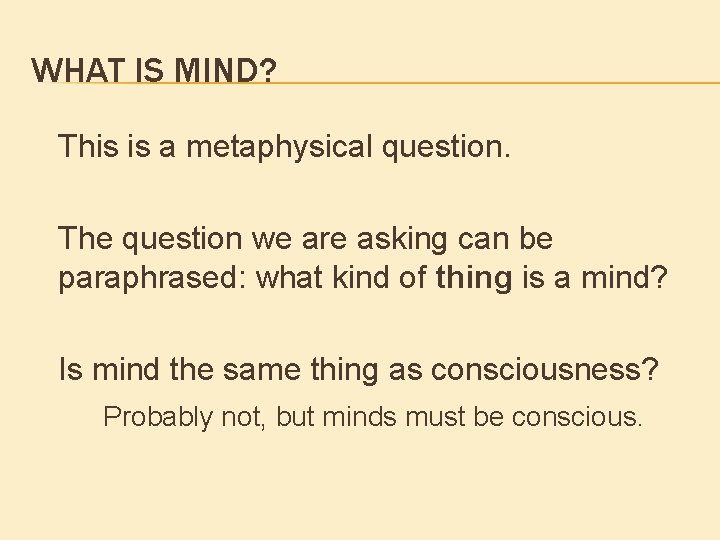 WHAT IS MIND?

This is a metaphysical question.

The question we are asking can be paraphrased: what kind of thing is a mind?

Is mind the same thing as consciousness?

Probably not, but minds must be conscious.